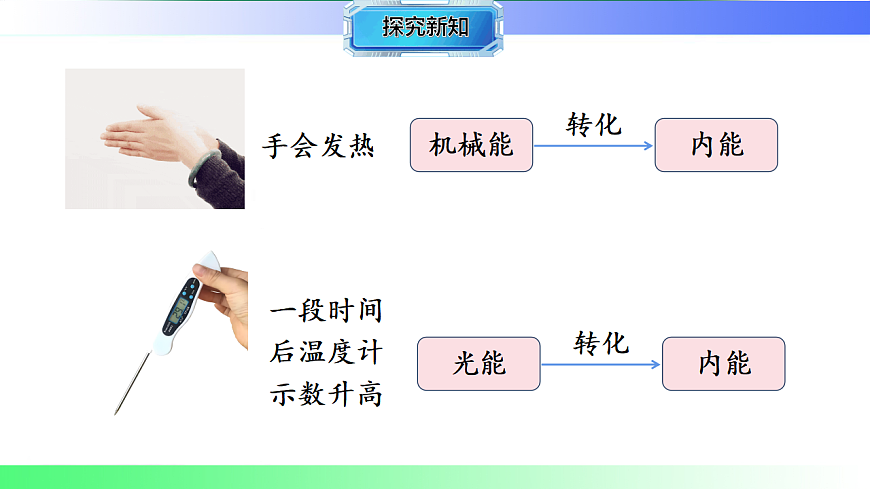 探究新知

手会发热

机械能 转化 内能

一段时间后温度计示数升高

光能 转化 内能